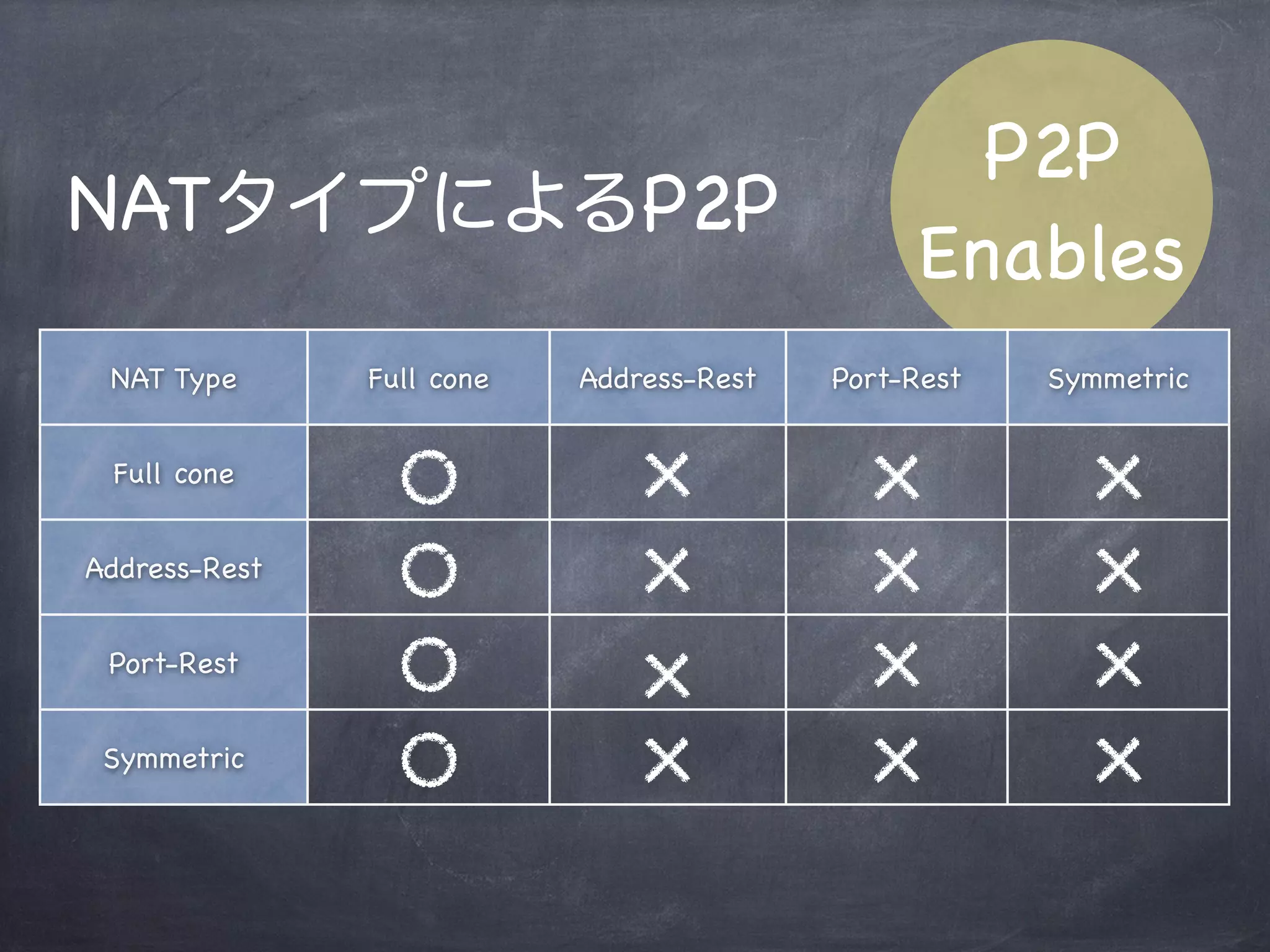 NATタイプによるP2P

P2P
Enables

| NAT Type | Full cone | Address-Rest | Port-Rest | Symmetric |
|---|---|---|---|---|
| Full cone | ○ | × | × | × |
| Address-Rest | ○ | × | × | × |
| Port-Rest | ○ | × | × | × |
| Symmetric | ○ | × | × | × |